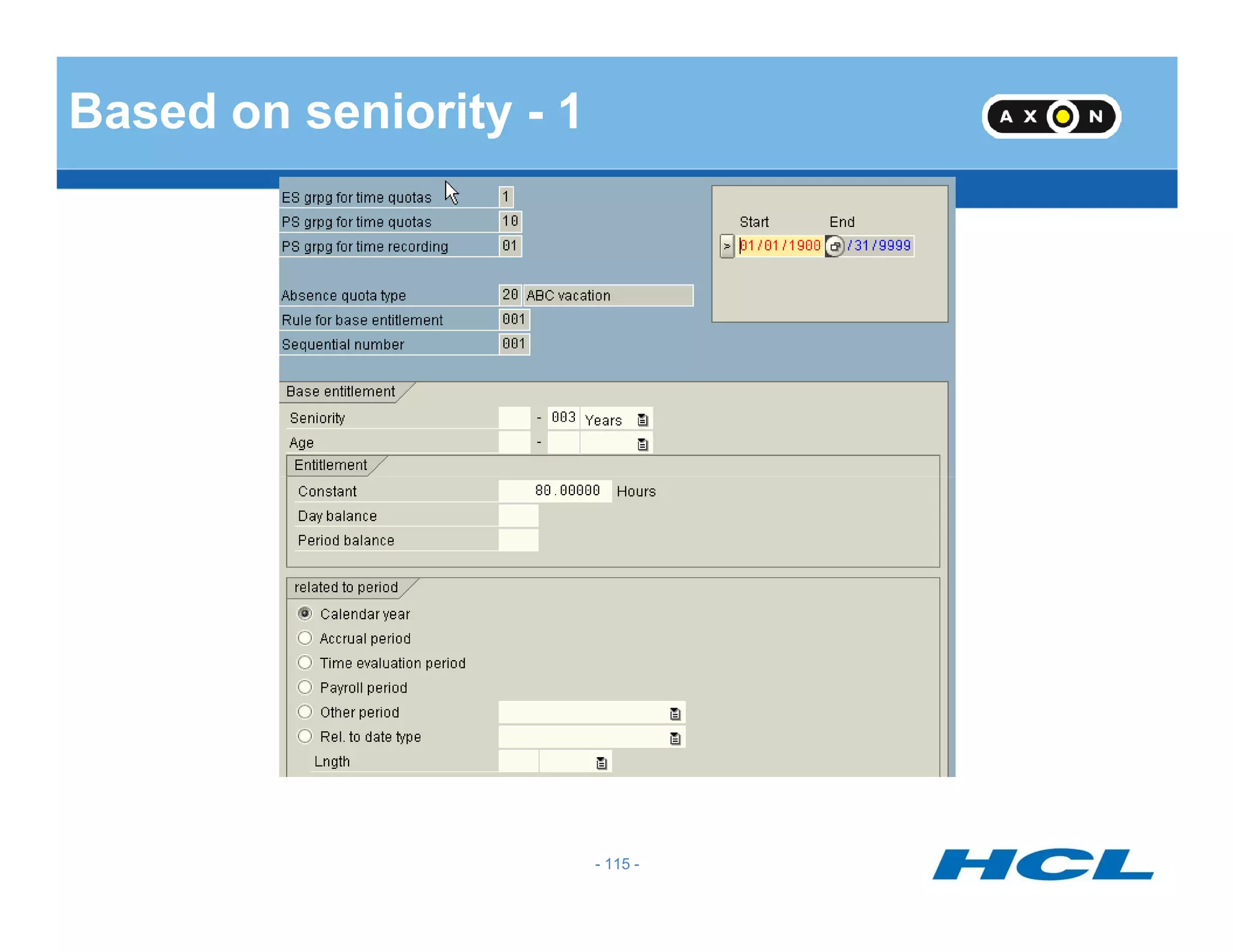 Based on seniority - 1

AXON

ES grpg for time quotas 1
PS grpg for time quotas 10
PS grpg for time recording 01

Absence quota type 20 ABC vacation
Rule for base entitlement 001
Sequential number 001

Start End
01/01/1900 /31/9999

Base entitlement
Seniority - 003 Years
Age -
Entitlement
Constant 80.00000 Hours
Day balance
Period balance

related to period
Calendar year
Accrual period
Time evaluation period
Payroll period
Other period
Rel. to date type
Lngth

- 115 -

HCL